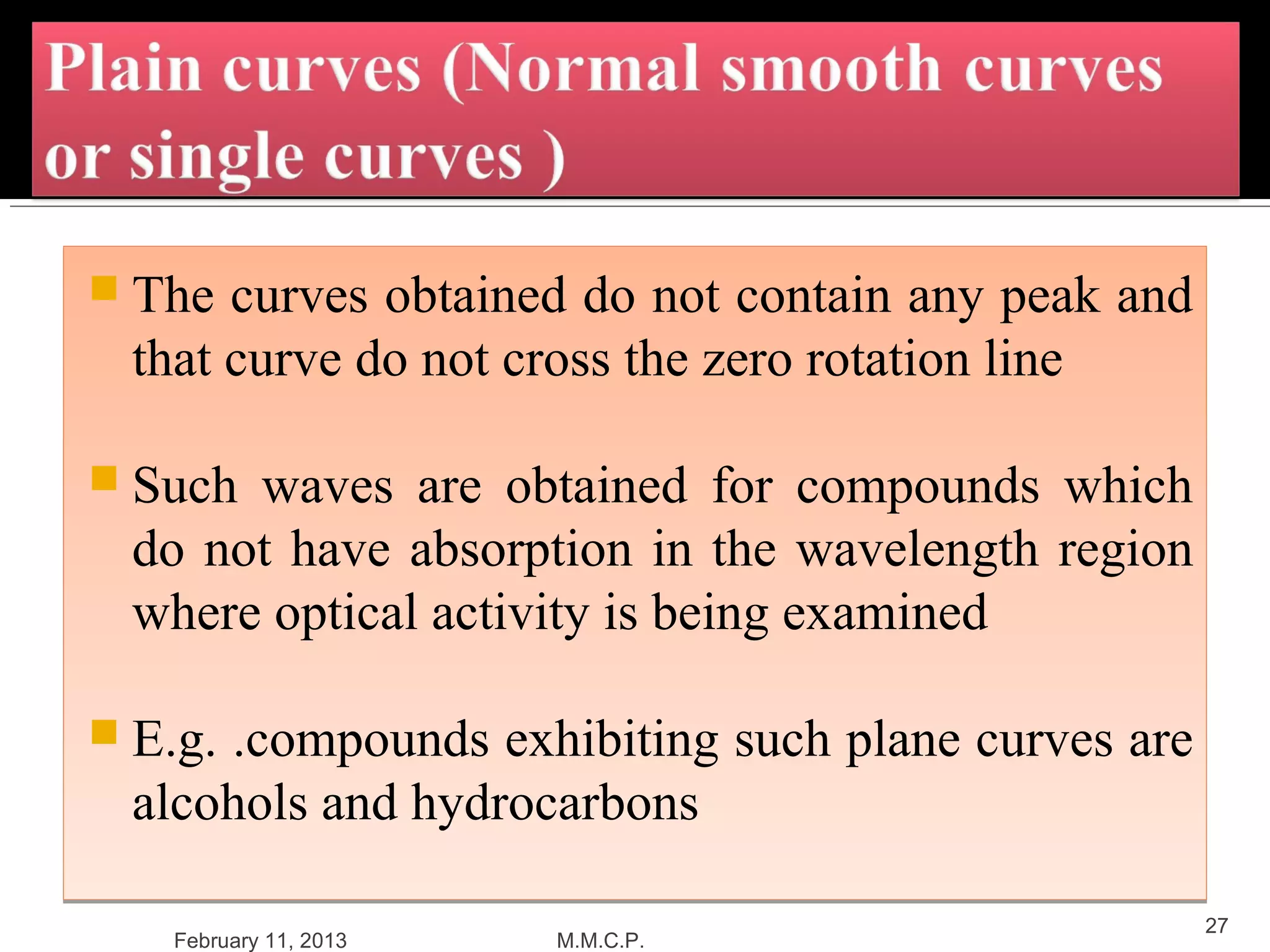 Plain curves (Normal smooth curves or single curves )

The curves obtained do not contain any peak and that curve do not cross the zero rotation line

Such waves are obtained for compounds which do not have absorption in the wavelength region where optical activity is being examined

E.g. .compounds exhibiting such plane curves are alcohols and hydrocarbons

February 11, 2013

M.M.C.P.

27